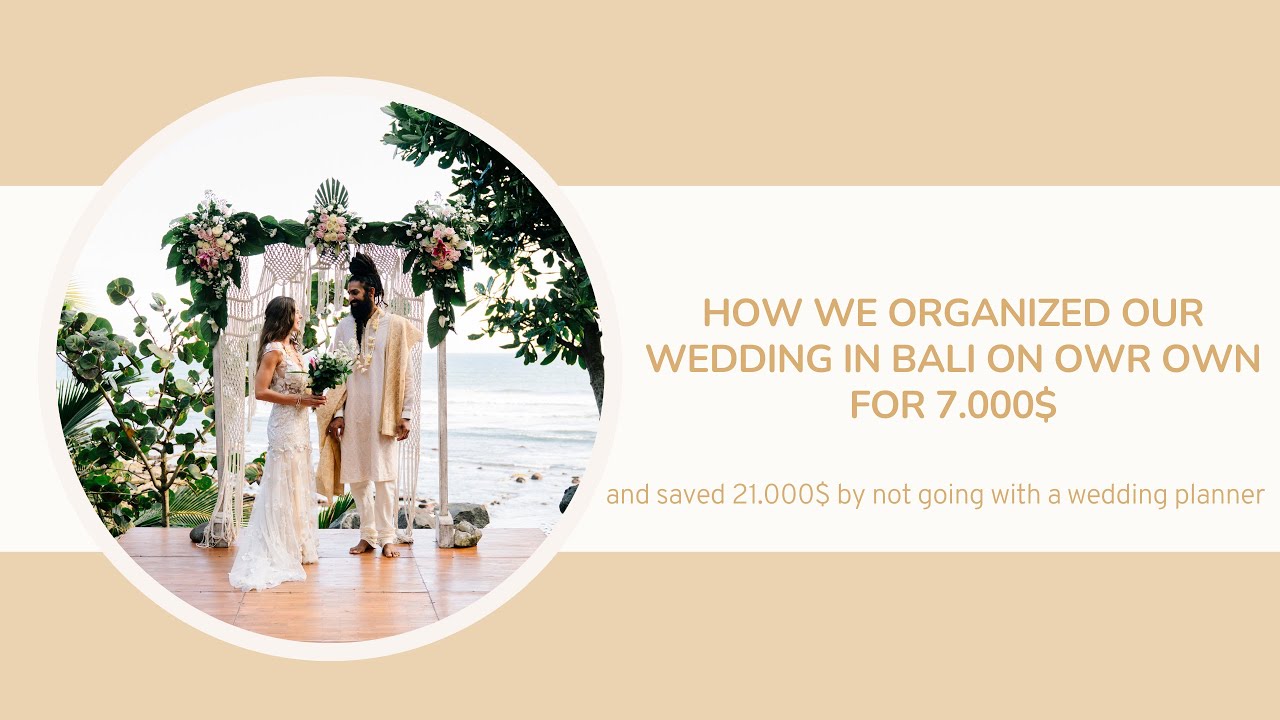 HOW WE ORGANIZED OUR WEDDING IN BALI ON OWR OWN FOR 7.000$

and saved 21.000$ by not going with a wedding planner